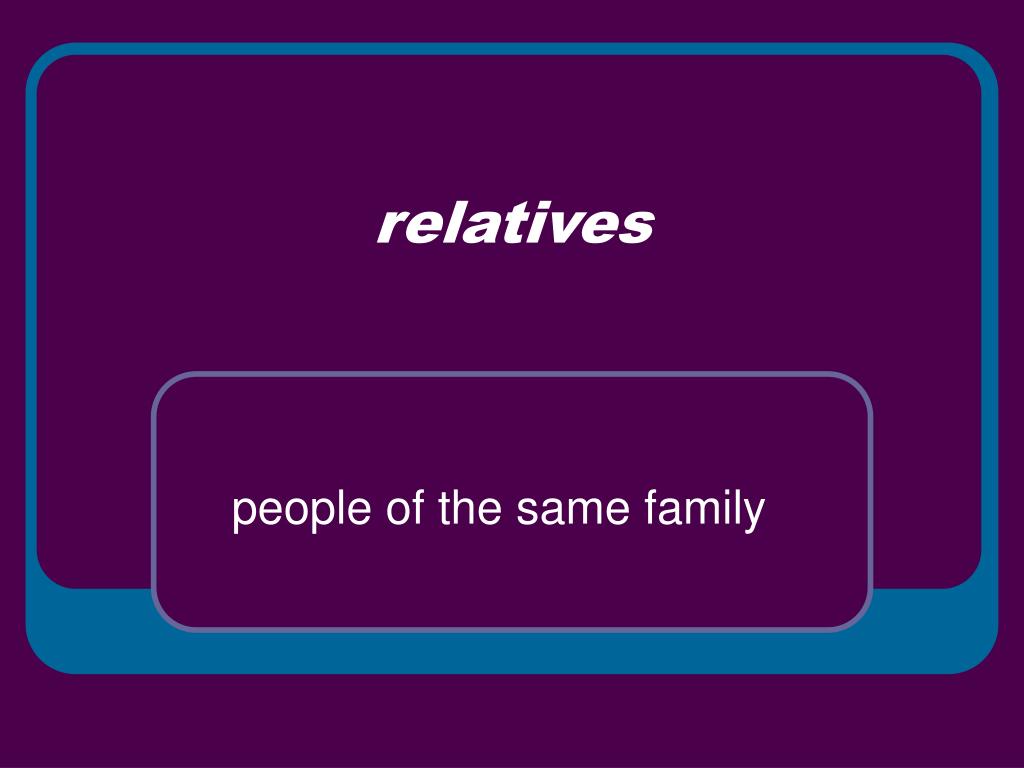 relatives

people of the same family